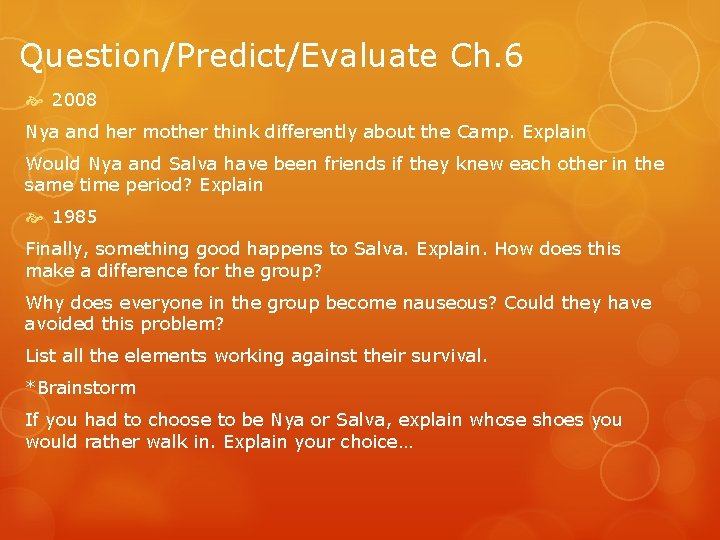 Question/Predict/Evaluate Ch.6

2008

Nya and her mother think differently about the Camp. Explain

Would Nya and Salva have been friends if they knew each other in the same time period? Explain

1985

Finally, something good happens to Salva. Explain. How does this make a difference for the group?

Why does everyone in the group become nauseous? Could they have avoided this problem?

List all the elements working against their survival.

*Brainstorm

If you had to choose to be Nya or Salva, explain whose shoes you would rather walk in. Explain your choice…